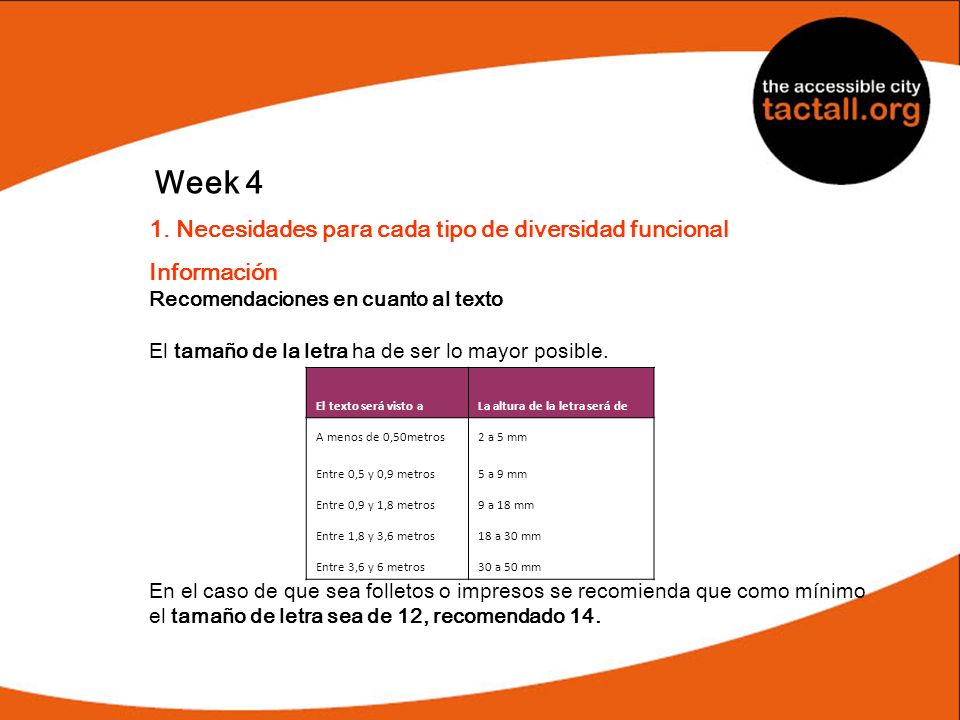 the accessible city
tactall.org

Week 4

1. Necesidades para cada tipo de diversidad funcional

Información
Recomendaciones en cuanto al texto

El tamaño de la letra ha de ser lo mayor posible.

| El texto será visto a | La altura de la letra será de |
|---|---|
| A menos de 0,50metros | 2 a 5 mm |
| Entre 0,5 y 0,9 metros | 5 a 9 mm |
| Entre 0,9 y 1,8 metros | 9 a 18 mm |
| Entre 1,8 y 3,6 metros | 18 a 30 mm |
| Entre 3,6 y 6 metros | 30 a 50 mm |

En el caso de que sea folletos o impresos se recomienda que como mínimo el tamaño de letra sea de 12, recomendado 14.